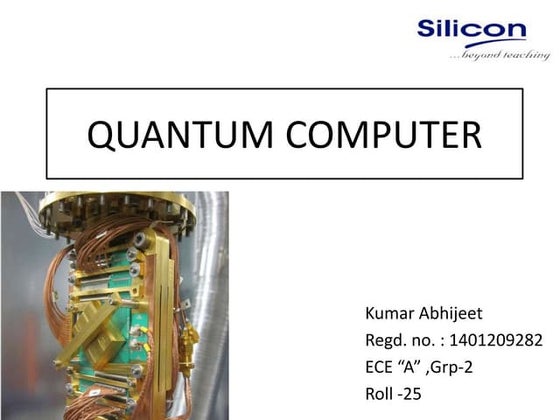 Silicon
...beyond teaching

QUANTUM COMPUTER

Kumar Abhijeet
Regd. no. : 1401209282
ECE “A” ,Grp-2
Roll -25